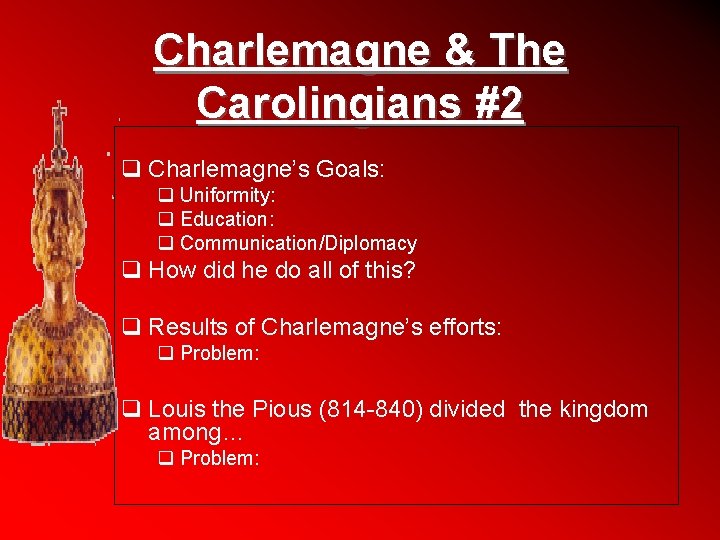 Charlemagne & The Carolingians #2

❑ Charlemagne's Goals:
❑ Uniformity:
❑ Education:
❑ Communication/Diplomacy
❑ How did he do all of this?

❑ Results of Charlemagne's efforts:
❑ Problem:

❑ Louis the Pious (814-840) divided the kingdom among…
❑ Problem: